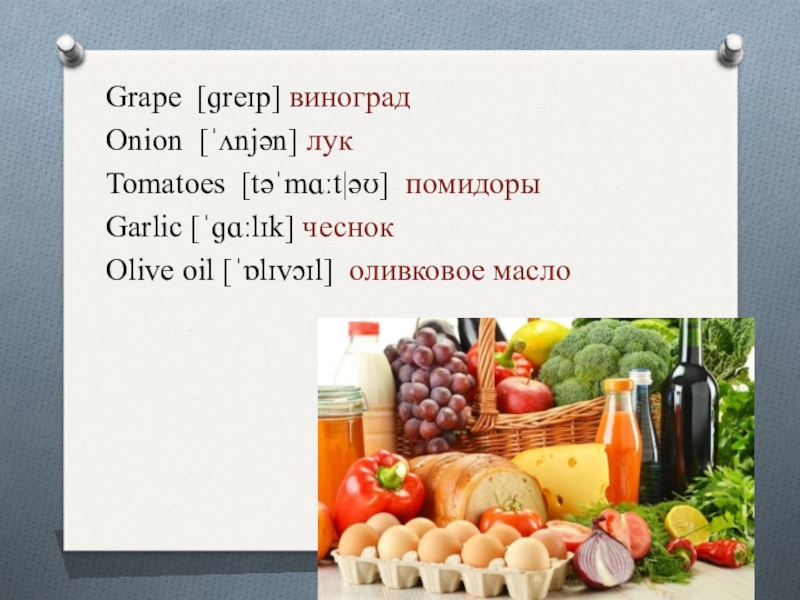 Grape [ɡreɪp] виноград
Onion [ˈʌnjən] лук
Tomatoes [təˈmɑːt|əʊ] помидоры
Garlic [ˈɡɑːlɪk] чеснок
Olive oil [ˈɒlɪvɔɪl] оливковое масло